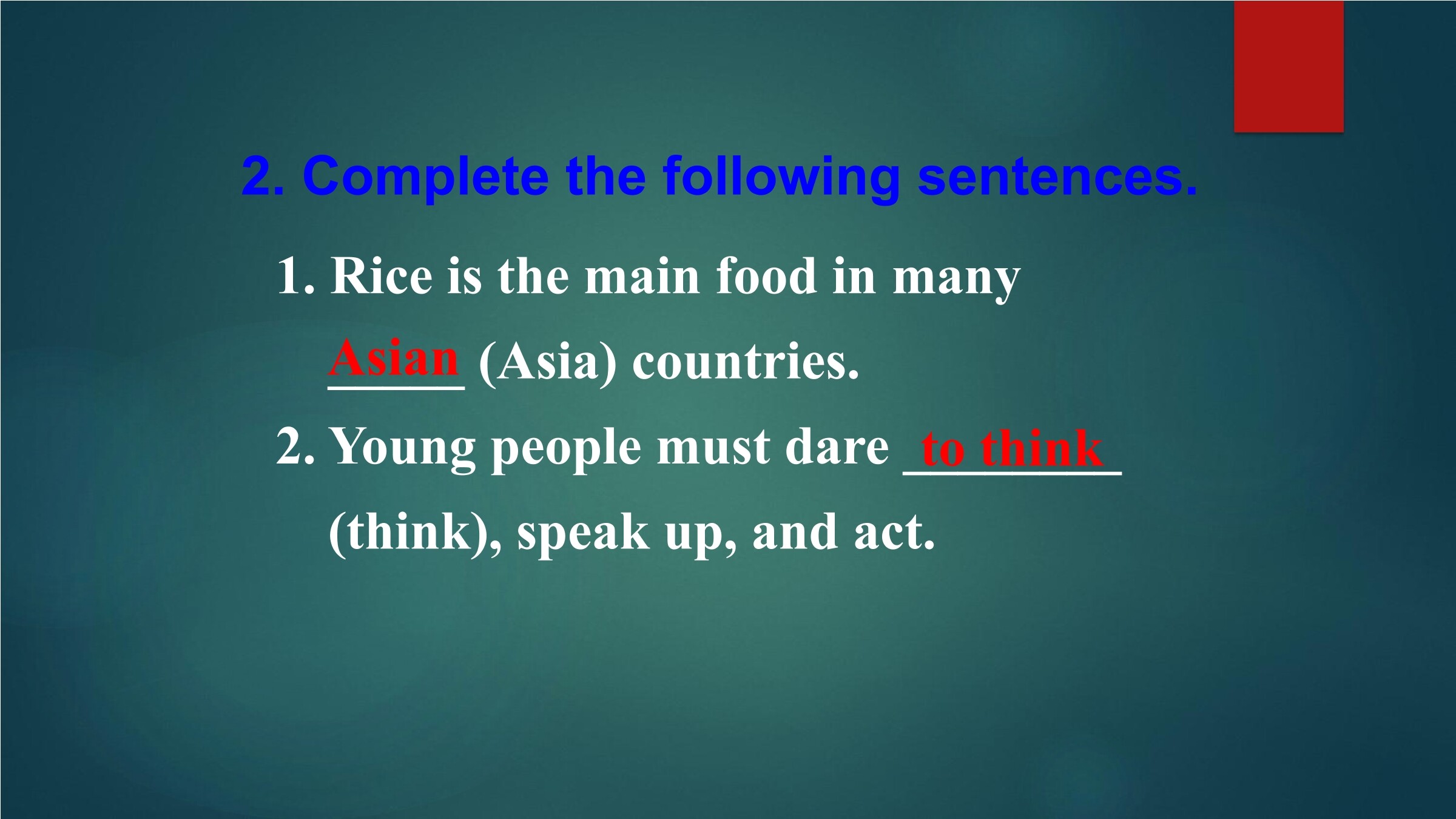 2. Complete the following sentences.

1. Rice is the main food in many Asian (Asia) countries.

2. Young people must dare to think (think), speak up, and act.